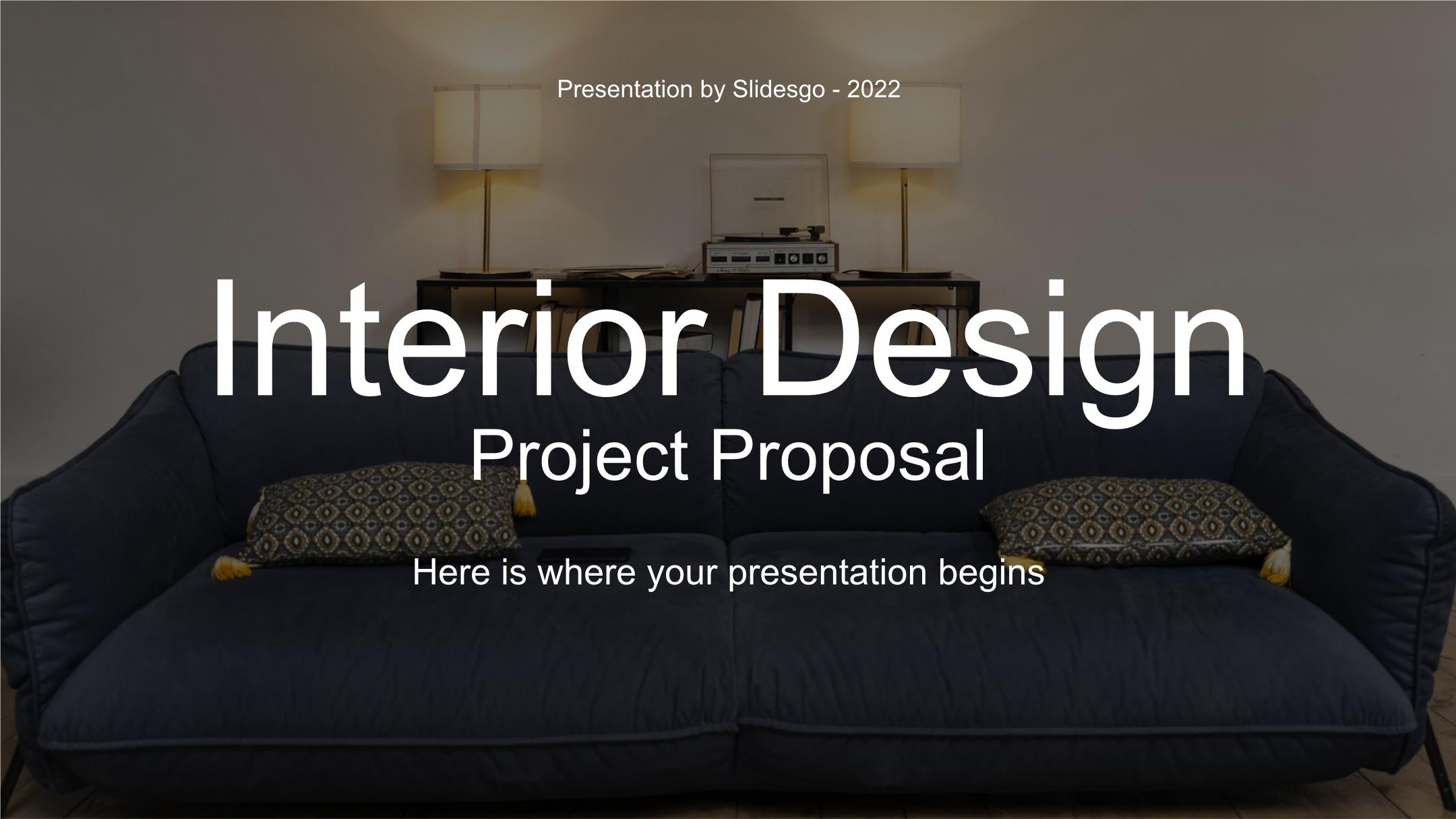 Presentation by Slidesgo - 2022

Interior Design

Project Proposal

Here is where your presentation begins